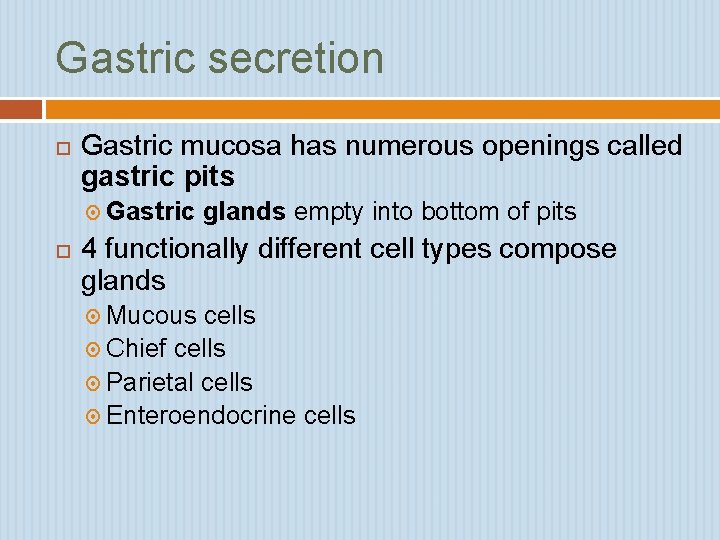 Gastric secretion

Gastric mucosa has numerous openings called gastric pits

Gastric glands empty into bottom of pits

4 functionally different cell types compose glands

Mucous cells

Chief cells

Parietal cells

Enteroendocrine cells